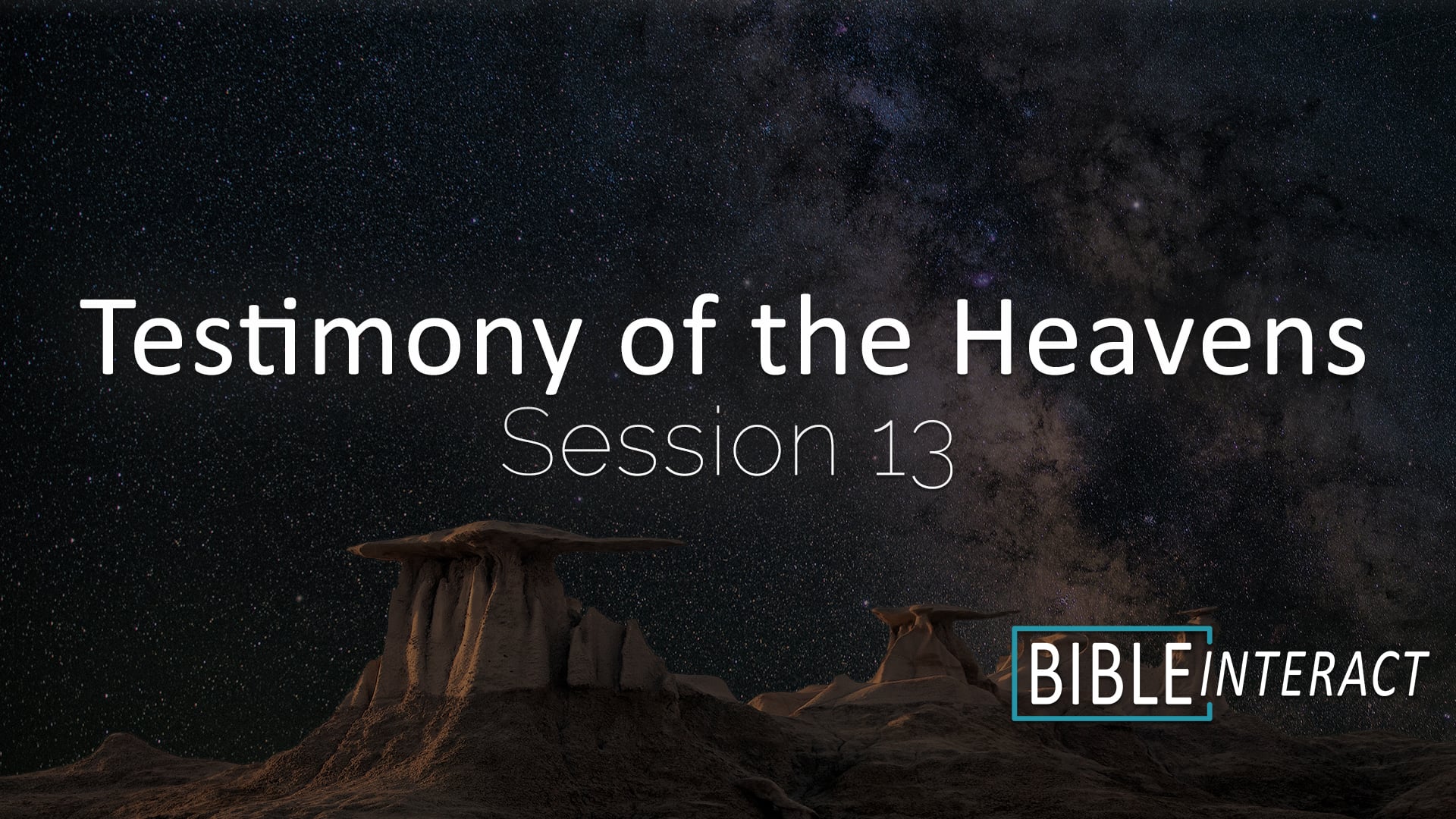 Testimony of the Heavens

Session 13

BIBLE INTERACT